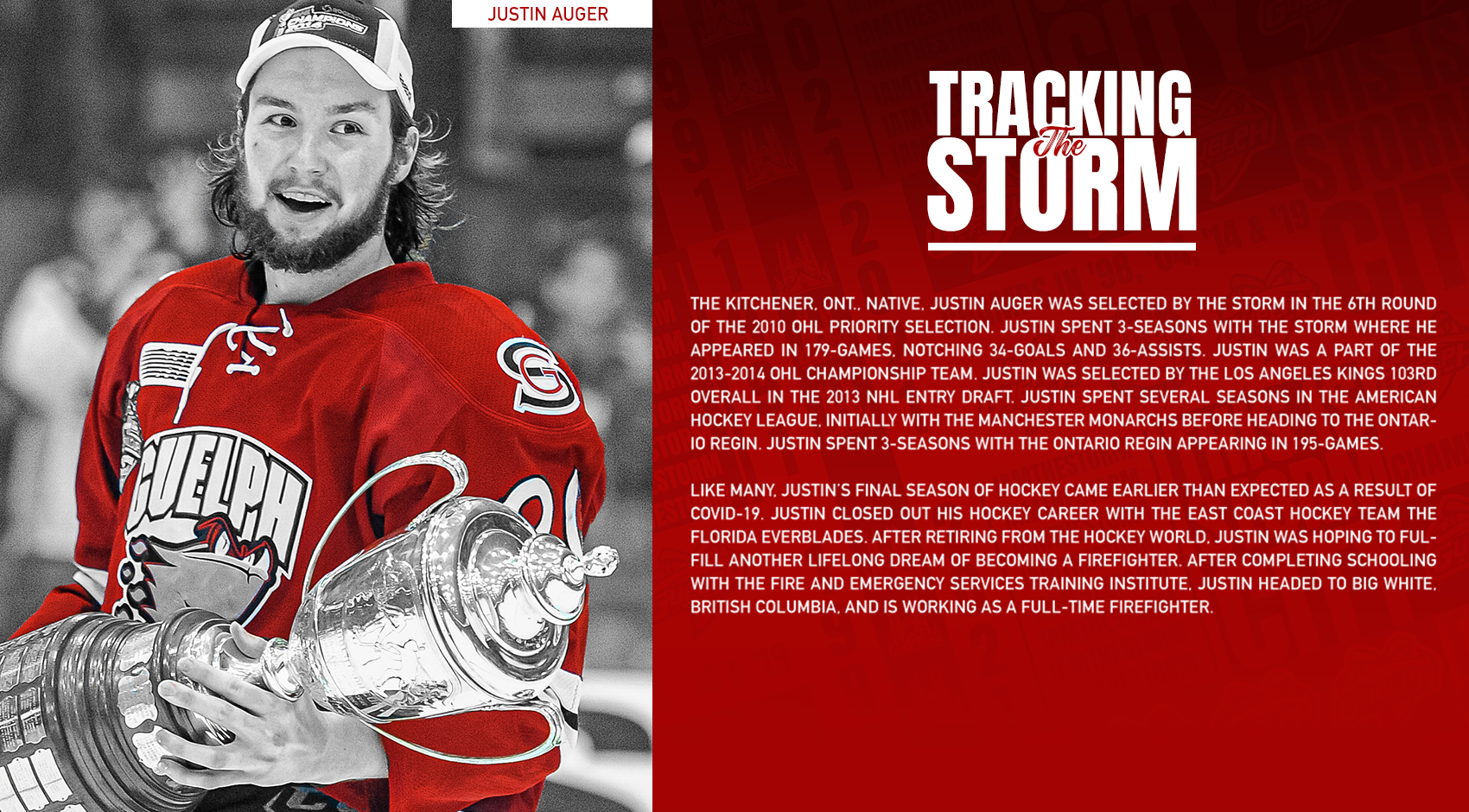 JUSTIN AUGER

CHAMPIONS 2014

GUELPH

TRACKING The STORM

THE KITCHENER, ONT., NATIVE, JUSTIN AUGER WAS SELECTED BY THE STORM IN THE 6TH ROUND OF THE 2010 OHL PRIORITY SELECTION. JUSTIN SPENT 3-SEASONS WITH THE STORM WHERE HE APPEARED IN 179-GAMES, NOTCHING 34-GOALS AND 36-ASSISTS. JUSTIN WAS A PART OF THE 2013-2014 OHL CHAMPIONSHIP TEAM. JUSTIN WAS SELECTED BY THE LOS ANGELES KINGS 103RD OVERALL IN THE 2013 NHL ENTRY DRAFT. JUSTIN SPENT SEVERAL SEASONS IN THE AMERICAN HOCKEY LEAGUE, INITIALLY WITH THE MANCHESTER MONARCHS BEFORE HEADING TO THE ONTARIO REGIN. JUSTIN SPENT 3-SEASONS WITH THE ONTARIO REGIN APPEARING IN 195-GAMES.

LIKE MANY, JUSTIN'S FINAL SEASON OF HOCKEY CAME EARLIER THAN EXPECTED AS A RESULT OF COVID-19. JUSTIN CLOSED OUT HIS HOCKEY CAREER WITH THE EAST COAST HOCKEY TEAM THE FLORIDA EVERBLADES. AFTER RETIRING FROM THE HOCKEY WORLD, JUSTIN WAS HOPING TO FULFILL ANOTHER LIFELONG DREAM OF BECOMING A FIREFIGHTER. AFTER COMPLETING SCHOOLING WITH THE FIRE AND EMERGENCY SERVICES TRAINING INSTITUTE, JUSTIN HEADED TO BIG WHITE, BRITISH COLUMBIA, AND IS WORKING AS A FULL-TIME FIREFIGHTER.